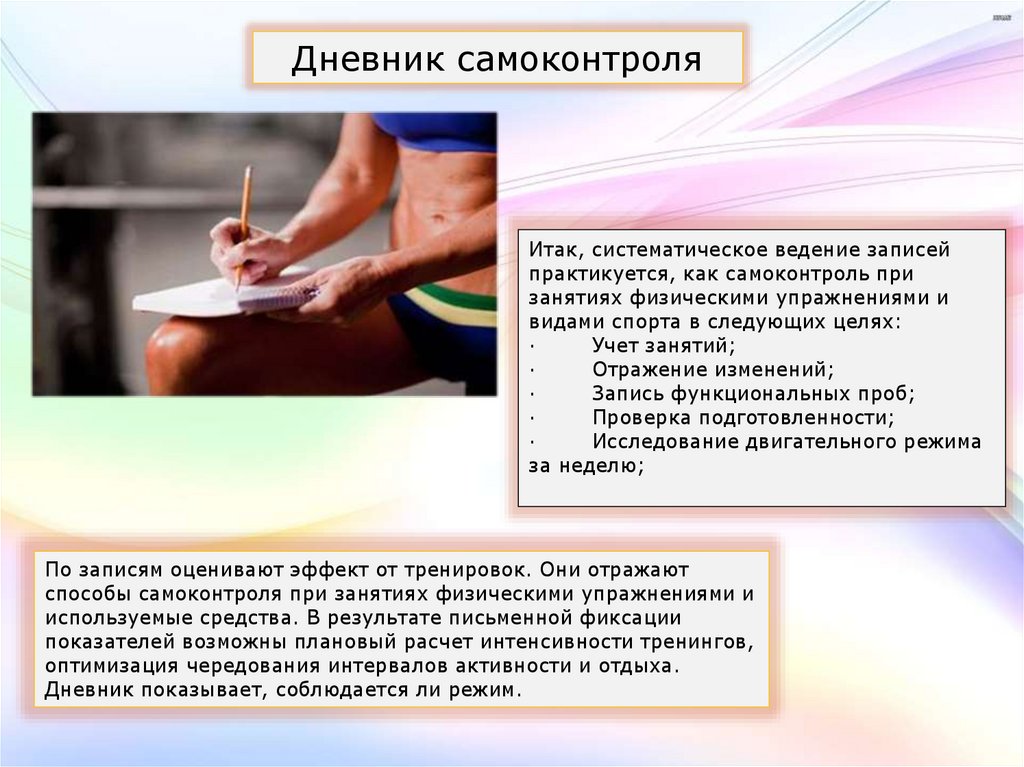 Дневник самоконтроля

Итак, систематическое ведение записей практикуется, как самоконтроль при занятиях физическими упражнениями и видами спорта в следующих целях:
· Учет занятий;
· Отражение изменений;
· Запись функциональных проб;
· Проверка подготовленности;
· Исследование двигательного режима за неделю;

По записям оценивают эффект от тренировок. Они отражают способы самоконтроля при занятиях физическими упражнениями и используемые средства. В результате письменной фиксации показателей возможны плановый расчет интенсивности тренингов, оптимизация чередования интервалов активности и отдыха. Дневник показывает, соблюдается ли режим.